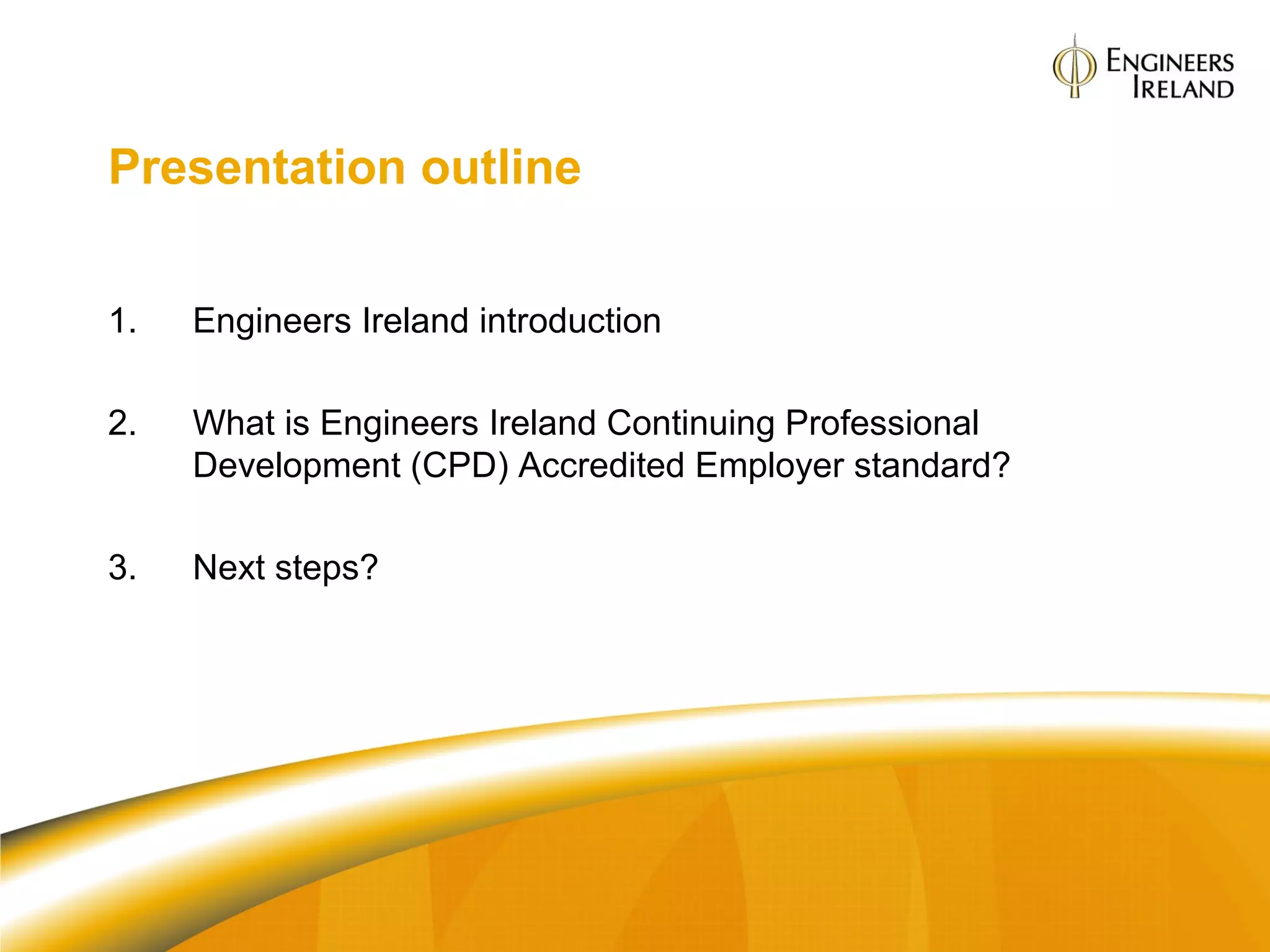 ENGINEERS IRELAND

Presentation outline

1. Engineers Ireland introduction

2. What is Engineers Ireland Continuing Professional Development (CPD) Accredited Employer standard?

3. Next steps?